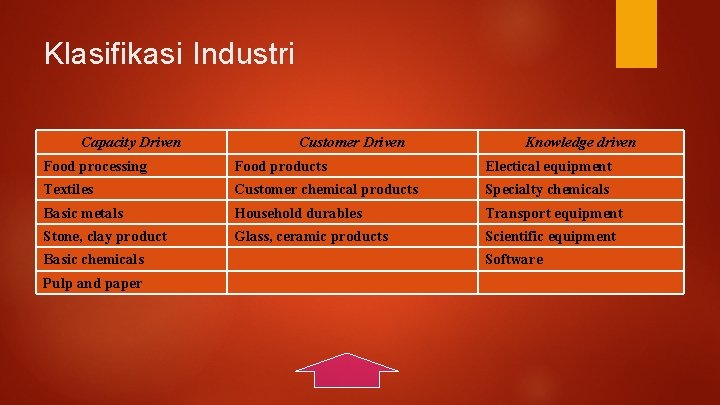 Klasifikasi Industri

| Capacity Driven | Customer Driven | Knowledge driven |
|---|---|---|
| Food processing | Food products | Electical equipment |
| Textiles | Customer chemical products | Specialty chemicals |
| Basic metals | Household durables | Transport equipment |
| Stone, clay product | Glass, ceramic products | Scientific equipment |
| Basic chemicals | | Software |
| Pulp and paper | | |